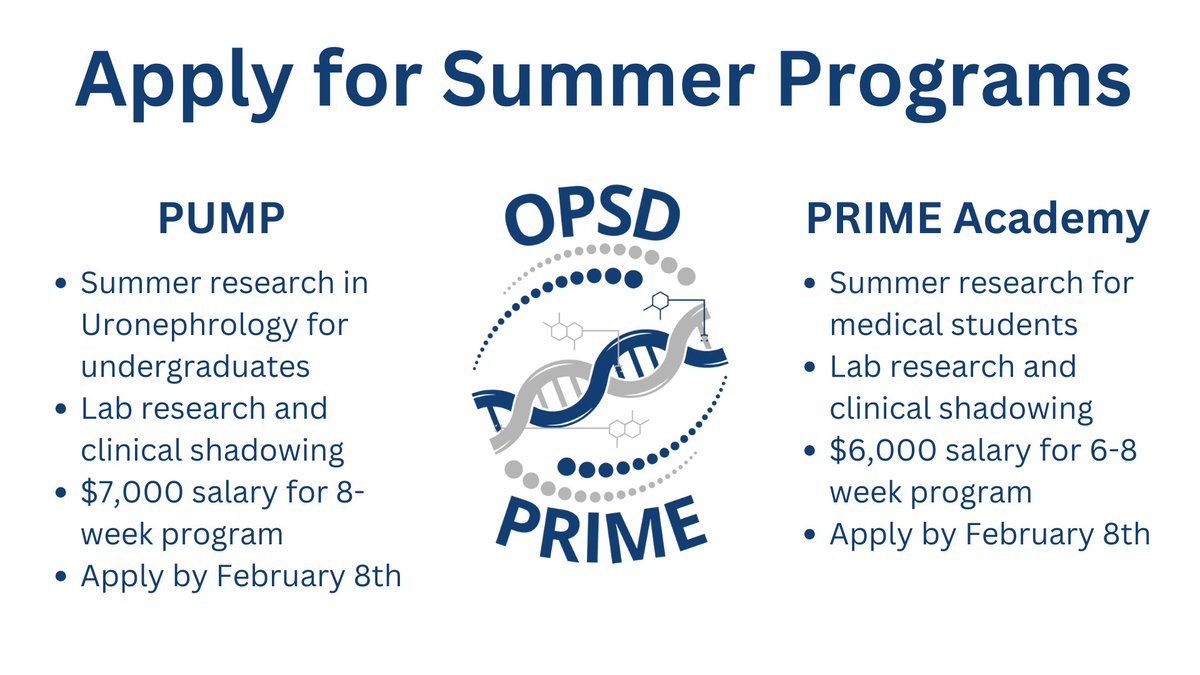 Apply for Summer Programs

PUMP

- Summer research in Uronephrology for undergraduates
- Lab research and clinical shadowing
- $7,000 salary for 8-week program
- Apply by February 8th

OPSD

PRIME

PRIME Academy

- Summer research for medical students
- Lab research and clinical shadowing
- $6,000 salary for 6-8 week program
- Apply by February 8th